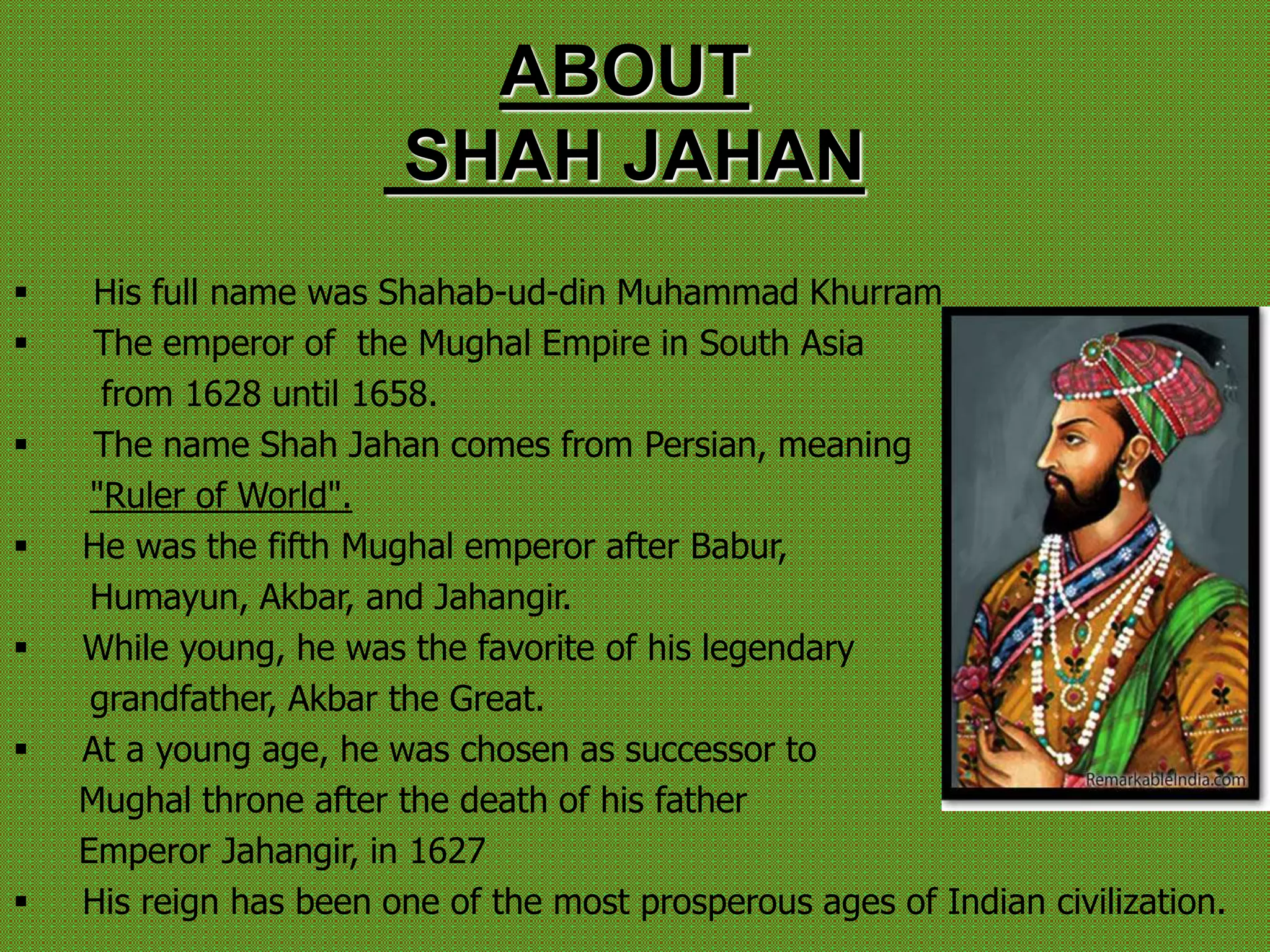 ABOUT
SHAH JAHAN

▪ His full name was Shahab-ud-din Muhammad Khurram
▪ The emperor of the Mughal Empire in South Asia from 1628 until 1658.
▪ The name Shah Jahan comes from Persian, meaning "Ruler of World".
▪ He was the fifth Mughal emperor after Babur, Humayun, Akbar, and Jahangir.
▪ While young, he was the favorite of his legendary grandfather, Akbar the Great.
▪ At a young age, he was chosen as successor to Mughal throne after the death of his father Emperor Jahangir, in 1627
▪ His reign has been one of the most prosperous ages of Indian civilization.

RemarkableIndia.com